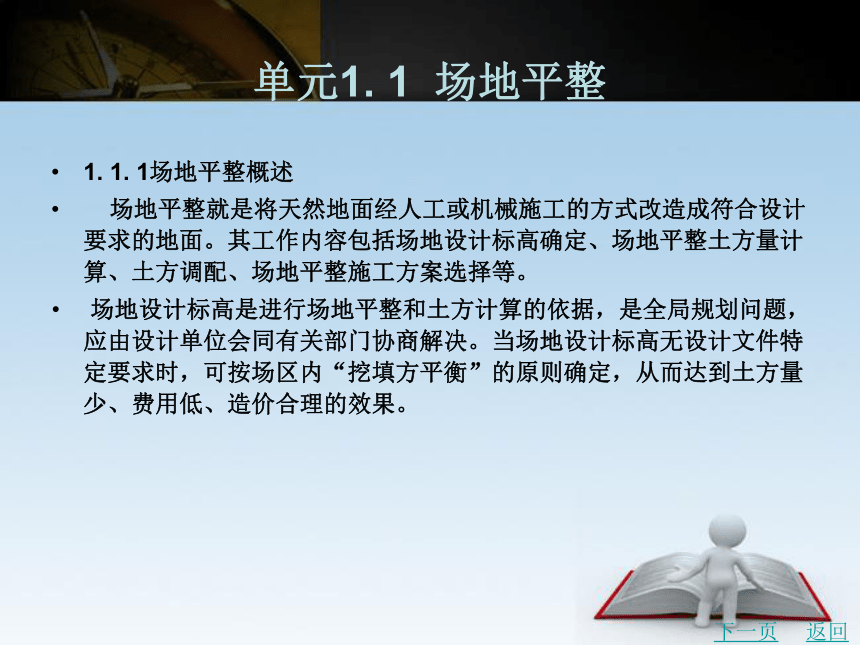 单元1. 1 场地平整

• 1. 1. 1场地平整概述

• 场地平整就是将天然地面经人工或机械施工的方式改造成符合设计要求的地面。其工作内容包括场地设计标高确定、场地平整土方量计算、土方调配、场地平整施工方案选择等。

• 场地设计标高是进行场地平整和土方计算的依据，是全局规划问题，应由设计单位会同有关部门协商解决。当场地设计标高无设计文件特定要求时，可按场区内“挖填方平衡”的原则确定，从而达到土方量少、费用低、造价合理的效果。

下一页 返回